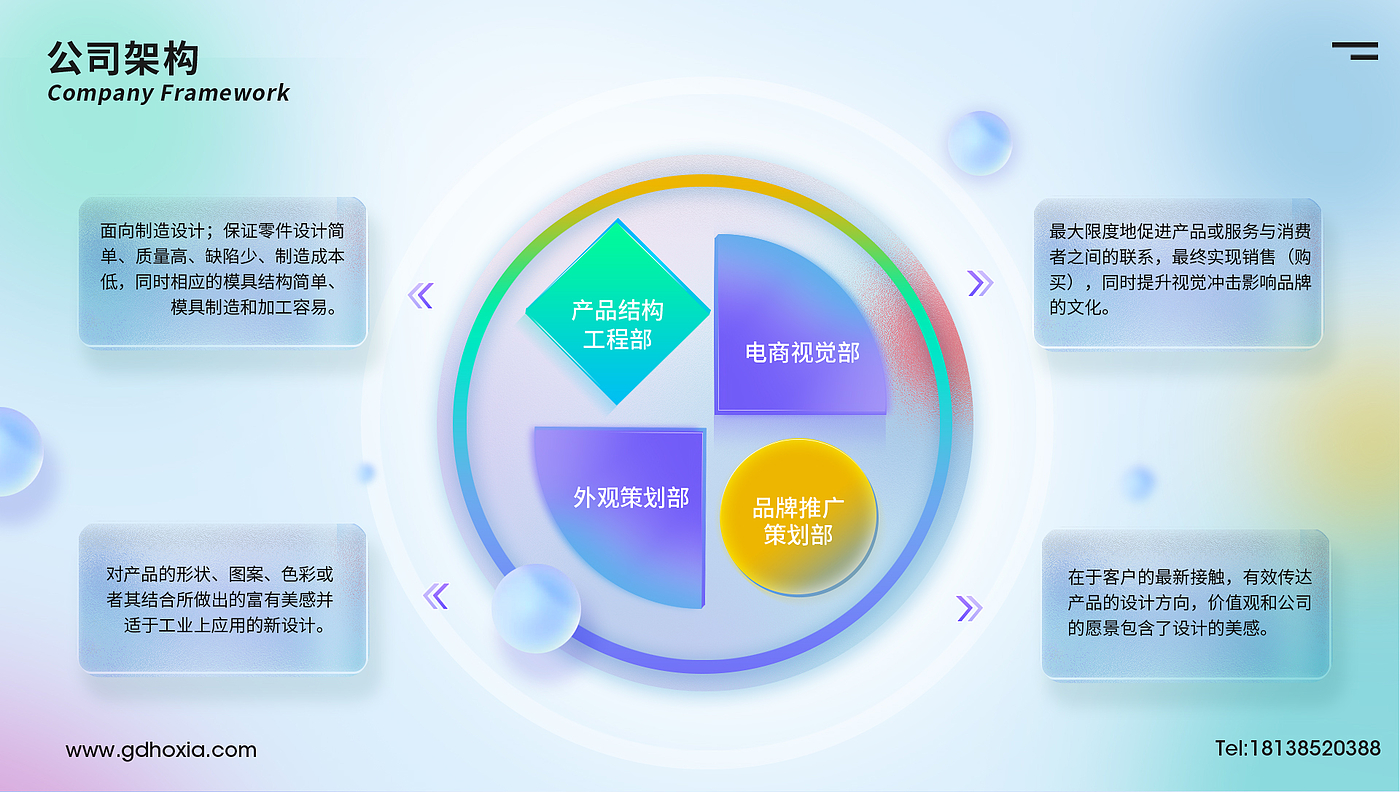 公司架构
Company Framework

面向制造设计；保证零件设计简单、质量高、缺陷少、制造成本低，同时相应的模具结构简单、模具制造和加工容易。

产品结构工程部

电商视觉部

最大限度地促进产品或服务与消费者之间的联系，最终实现销售（购买），同时提升视觉冲击影响品牌的文化。

外观策划部

品牌推广策划部

对产品的形状、图案、色彩或者其结合所做出的富有美感并适于工业上应用的新设计。

在于客户的最新接触，有效传达产品的设计方向，价值观和公司的愿景包含了设计的美感。

www.gdhoxia.com

Tel:18138520388